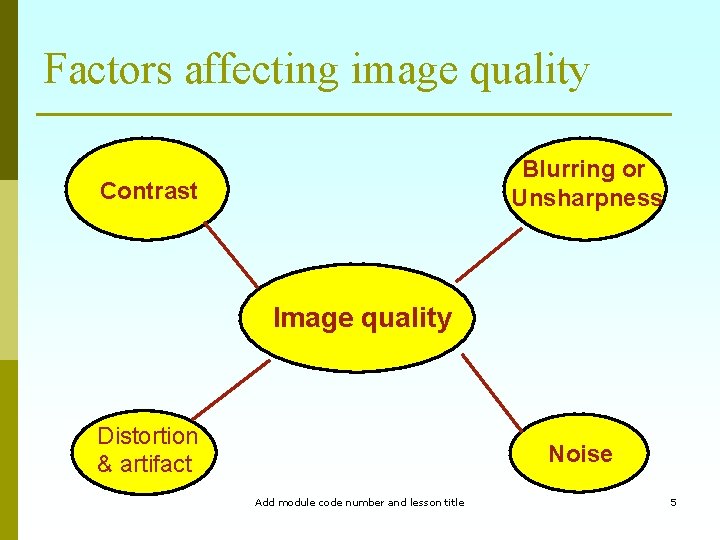 Factors affecting image quality

Contrast

Blurring or Unsharpness

Image quality

Distortion & artifact

Noise

Add module code number and lesson title

5